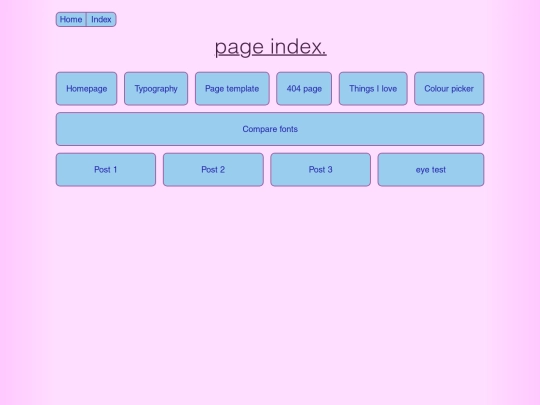 Home Index

page index.

Homepage Typography Page template 404 page Things I love Colour picker

Compare fonts

Post 1 Post 2 Post 3 eye test